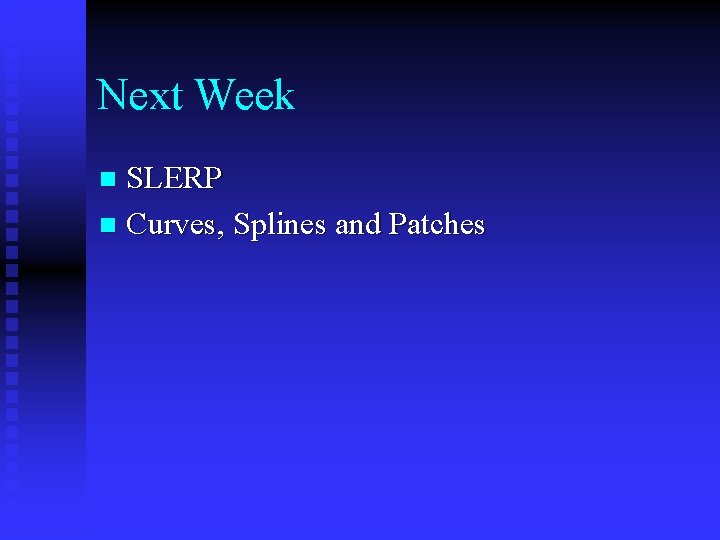 Next Week

- SLERP
- Curves, Splines and Patches